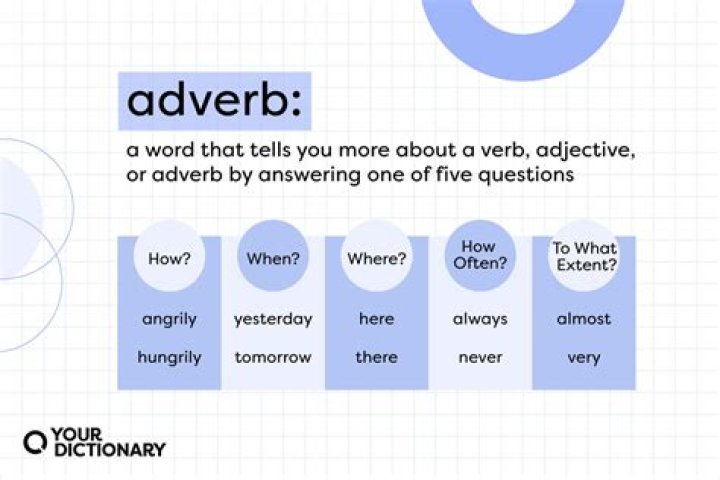 adverb:

a word that tells you more about a verb, adjective, or adverb by answering one of five questions

| How? | When? | Where? | How Often? | To What Extent? |
|---|---|---|---|---|
| angrily | yesterday | here | always | almost |
| hungrily | tomorrow | there | never | very |

YOUR DICTIONARY